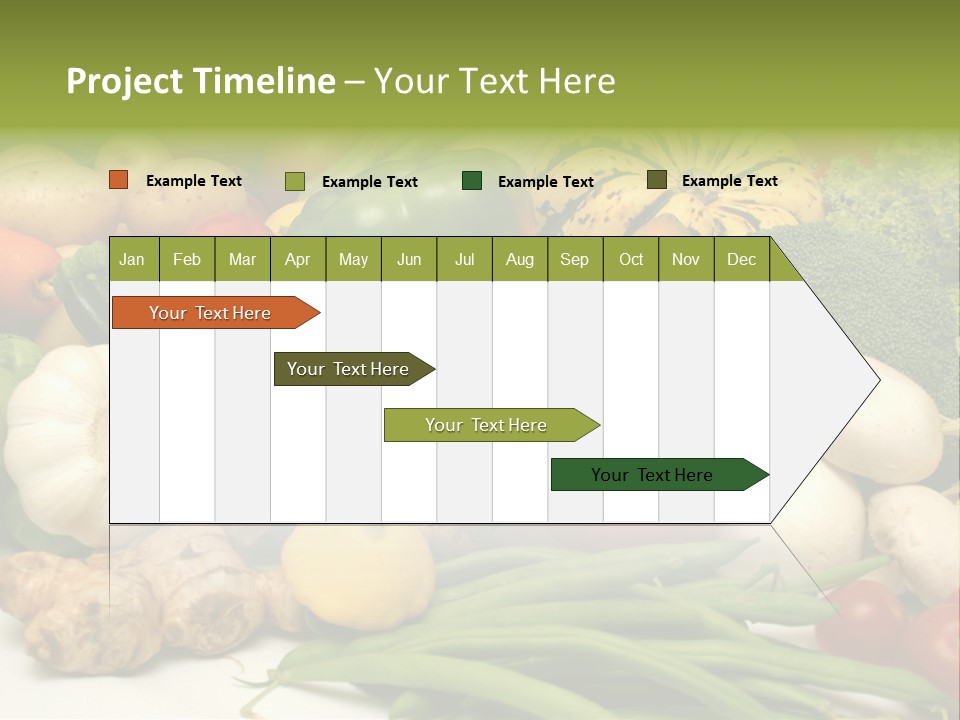 Project Timeline – Your Text Here

Example Text
Example Text
Example Text
Example Text

| Jan | Feb | Mar | Apr | May | Jun | Jul | Aug | Sep | Oct | Nov | Dec |
|---|---|---|---|---|---|---|---|---|---|---|---|

Your Text Here
Your Text Here
Your Text Here
Your Text Here